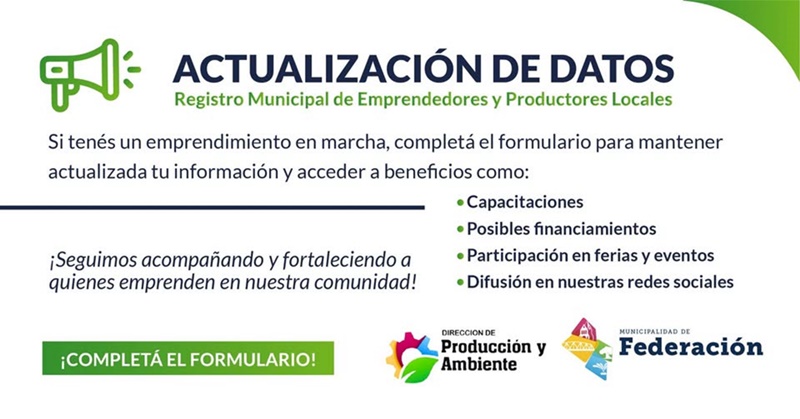 ACTUALIZACIÓN DE DATOS
Registro Municipal de Emprendedores y Productores Locales

Si tenés un emprendimiento en marcha, completá el formulario para mantener actualizada tu información y acceder a beneficios como:

• Capacitaciones
• Posibles financiamientos
• Participación en ferias y eventos
• Difusión en nuestras redes sociales

¡Seguimos acompañando y fortaleciendo a quienes emprenden en nuestra comunidad!

¡COMPLETÁ EL FORMULARIO!

DIRECCIÓN DE
Producción y Ambiente

MUNICIPALIDAD DE
Federación